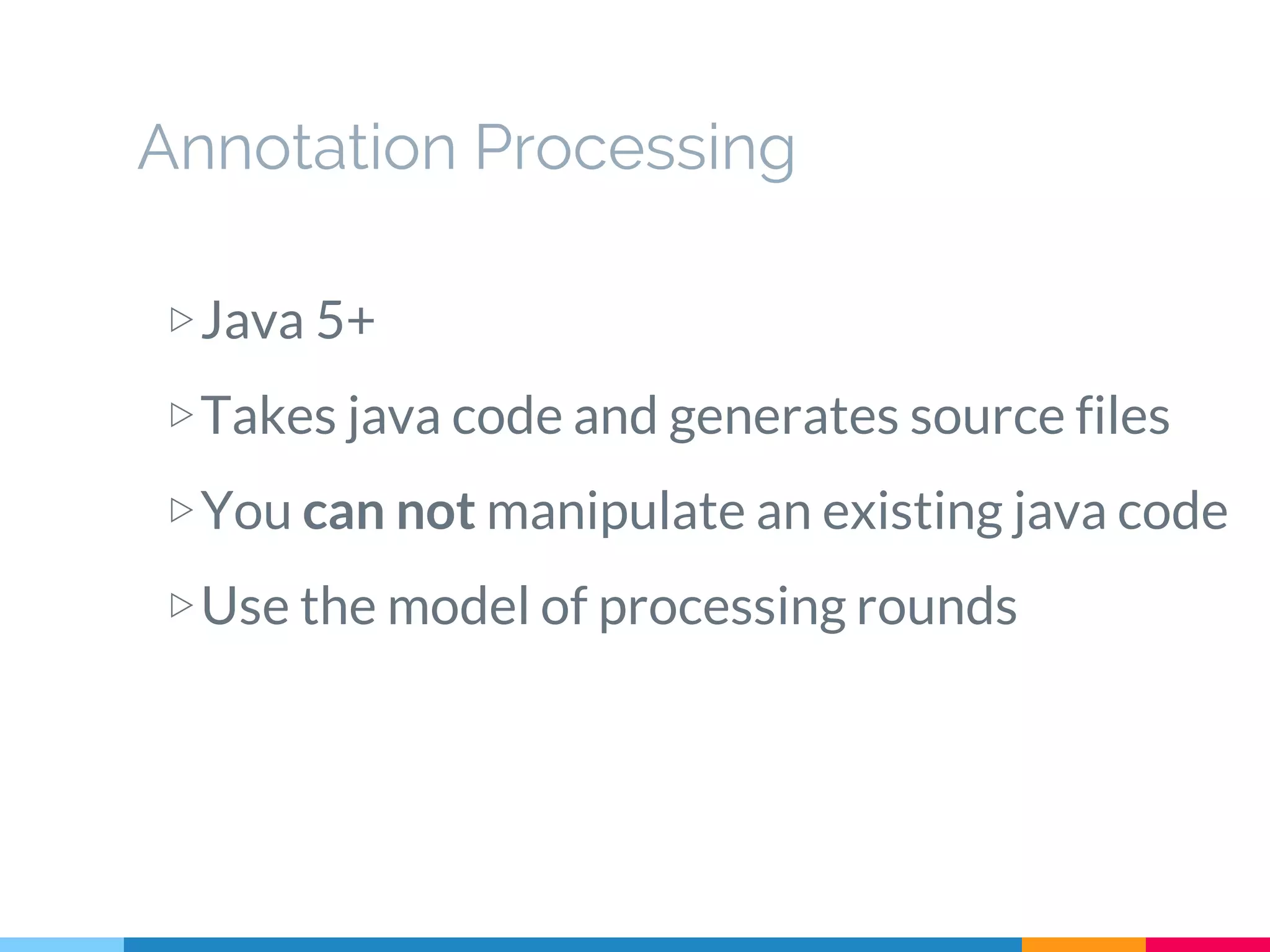 Annotation Processing

▷ Java 5+

▷ Takes java code and generates source files

▷ You can not manipulate an existing java code

▷ Use the model of processing rounds